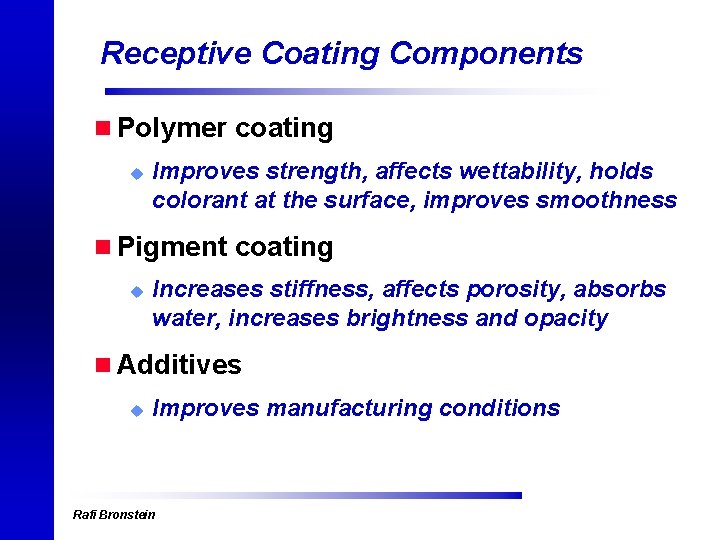 Receptive Coating Components

Polymer coating

Improves strength, affects wettability, holds colorant at the surface, improves smoothness

Pigment coating

Increases stiffness, affects porosity, absorbs water, increases brightness and opacity

Additives

Improves manufacturing conditions

Rafi Bronstein